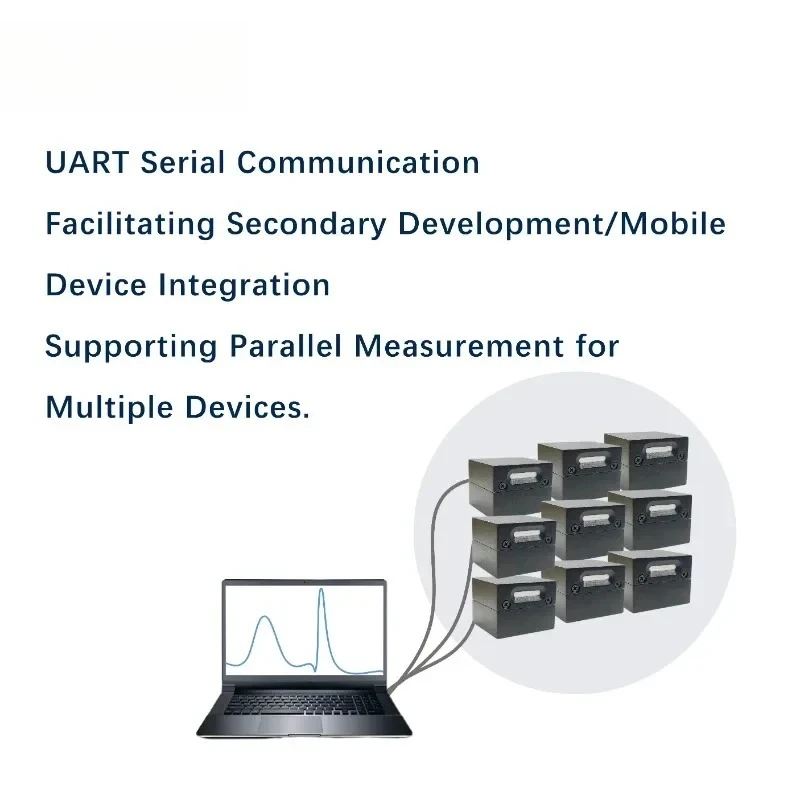 UART Serial Communication

Facilitating Secondary Development/Mobile Device Integration

Supporting Parallel Measurement for Multiple Devices.